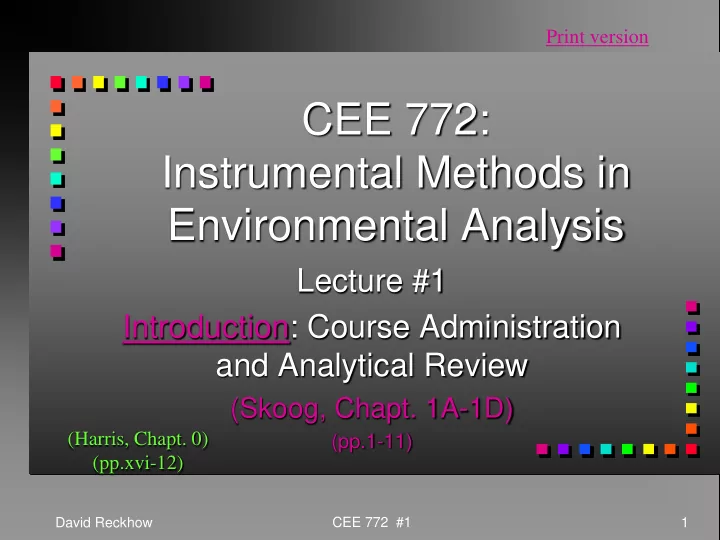 Print version

CEE 772:
Instrumental Methods in Environmental Analysis

Lecture #1

Introduction: Course Administration and Analytical Review

(Skoog, Chapt. 1A-1D)

(pp.1-11)

(Harris, Chapt. 0)
(pp.xvi-12)

David Reckhow

CEE 772 #1

1